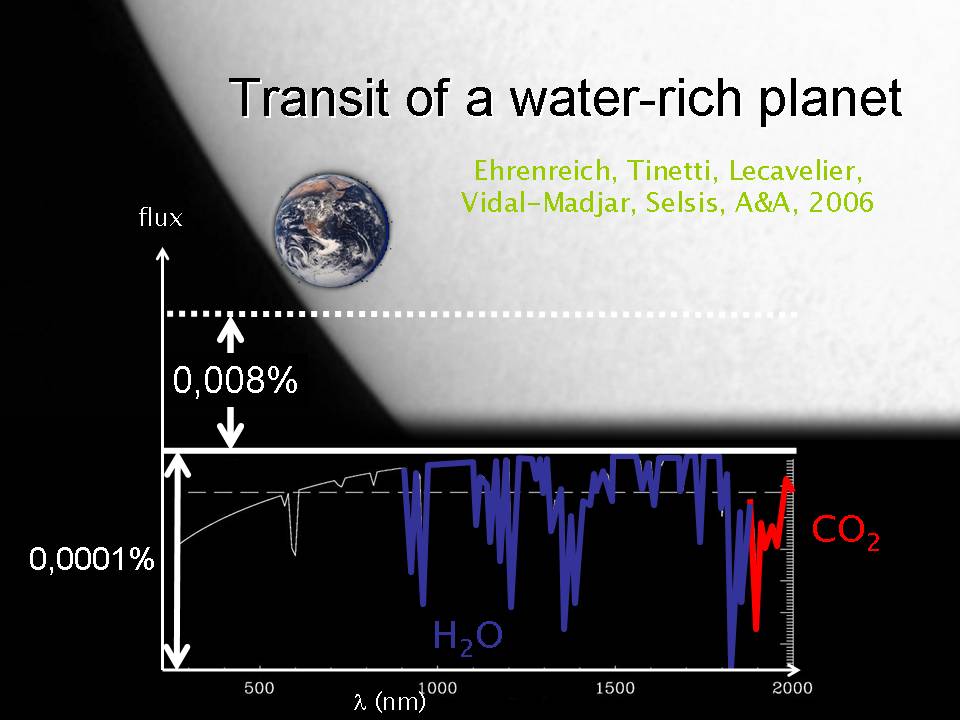 Transit of a water-rich planet

Ehrenreich, Tinetti, Lecavelier, Vidal-Madjar, Selsis, A&A, 2006

flux

0,008%

0,0001%

$CO_2$

$H_2O$

500 1000 1500 2000

$\lambda$ (nm)